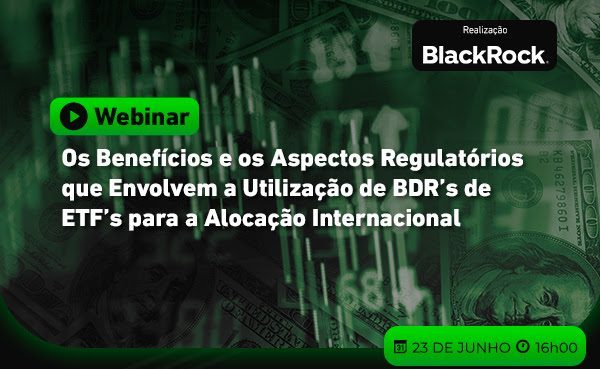 Realização

BlackRock.

Webinar

Os Benefícios e os Aspectos Regulatórios que Envolvem a Utilização de BDR's de ETF's para a Alocação Internacional

23 DE JUNHO 16h00